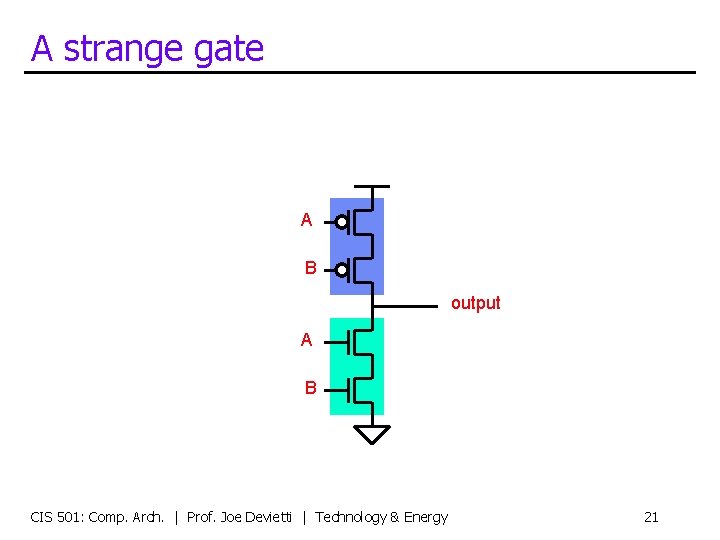 A strange gate

A
B
output
A
B

CIS 501: Comp. Arch. | Prof. Joe Devietti | Technology & Energy 21